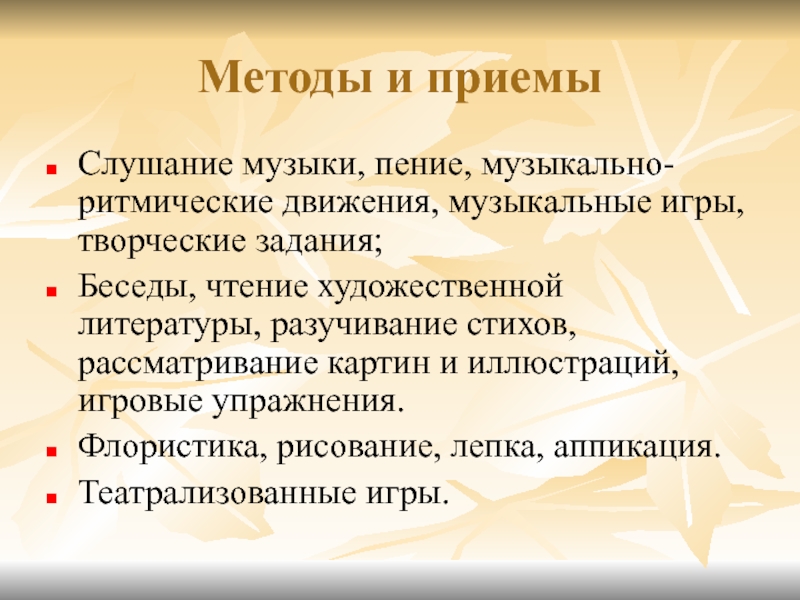 Методы и приемы

- Слушание музыки, пение, музыкально-ритмические движения, музыкальные игры, творческие задания;
- Беседы, чтение художественной литературы, разучивание стихов, рассматривание картин и иллюстраций, игровые упражнения.
- Флористика, рисование, лепка, аппикация.
- Театрализованные игры.